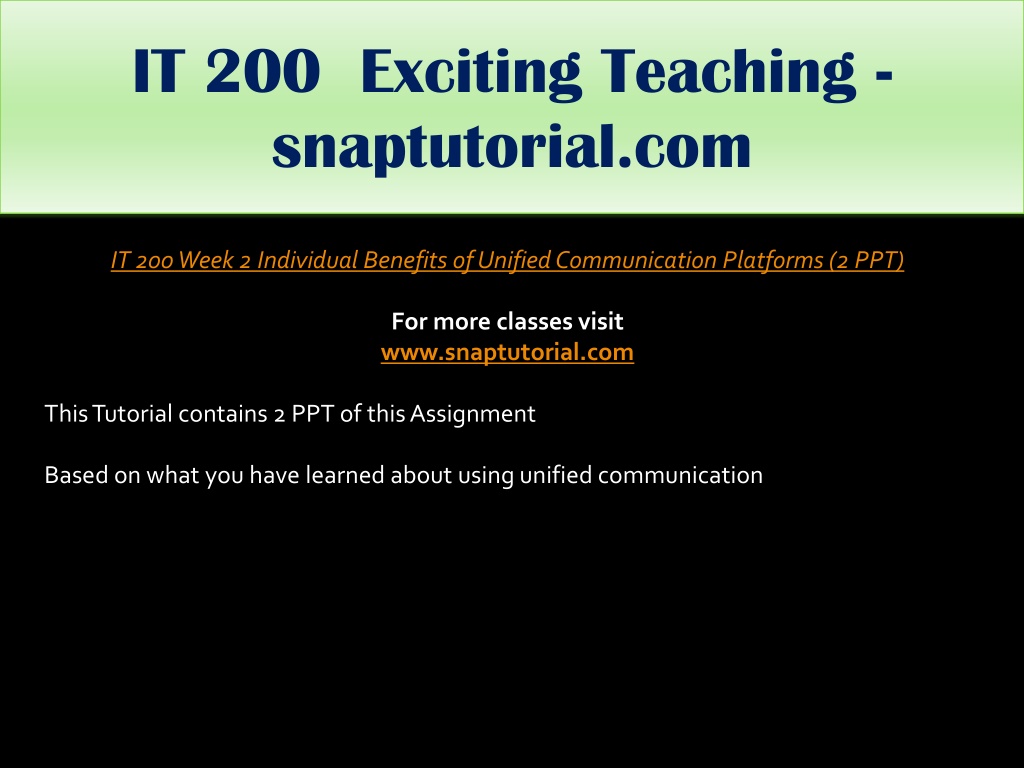 IT 200 Exciting Teaching - snaptutorial.com

IT 200 Week 2 Individual Benefits of Unified Communication Platforms (2 PPT)

For more classes visit
www.snaptutorial.com

This Tutorial contains 2 PPT of this Assignment

Based on what you have learned about using unified communication